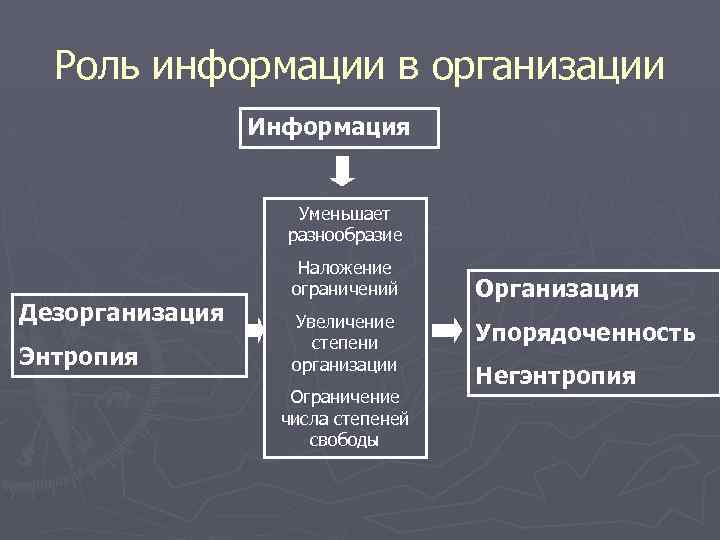 Роль информации в организации

Информация

Дезорганизация

Энтропия

Уменьшает разнообразие

Наложение ограничений

Увеличение степени организации

Ограничение числа степеней свободы

Организация

Упорядоченность

Негэнтропия